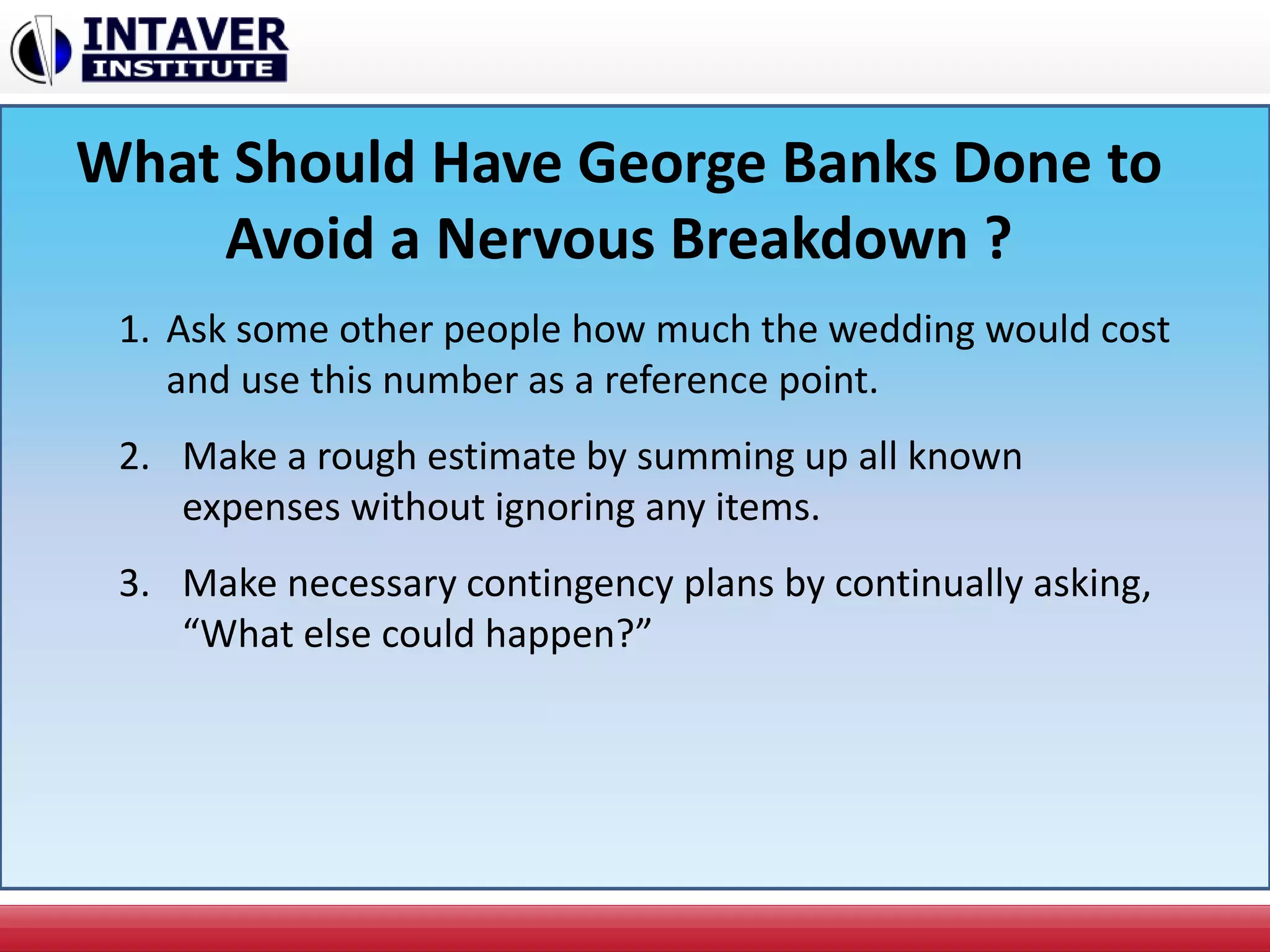 INTAVER
INSTITUTE

What Should Have George Banks Done to Avoid a Nervous Breakdown ?

1. Ask some other people how much the wedding would cost and use this number as a reference point.

2. Make a rough estimate by summing up all known expenses without ignoring any items.

3. Make necessary contingency plans by continually asking, “What else could happen?”